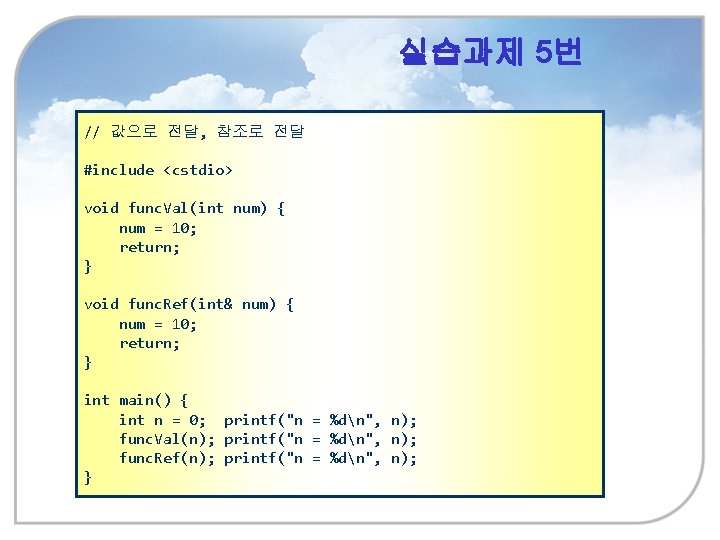 실습과제 5번

// 값으로 전달, 참조로 전달

#include <cstdio>

void funcVal(int num) {
    num = 10;
    return;
}

void funcRef(int& num) {
    num = 10;
    return;
}

int main() {
    int n = 0;  printf("n = %d\n", n);
    funcVal(n); printf("n = %d\n", n);
    funcRef(n); printf("n = %d\n", n);
}